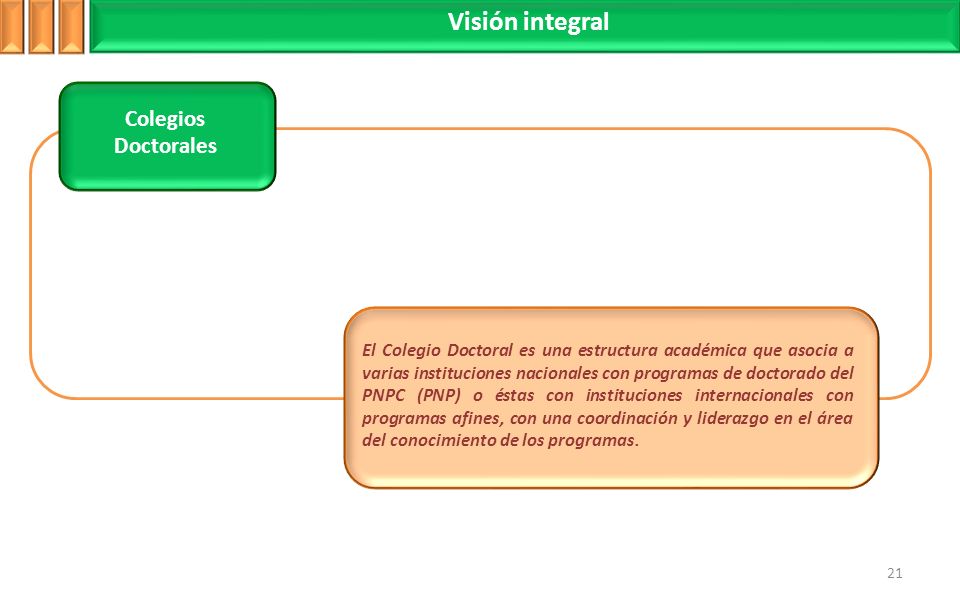 Visión integral

Colegios Doctorales

El Colegio Doctoral es una estructura académica que asocia a varias instituciones nacionales con programas de doctorado del PNPC (PNP) o éstas con instituciones internacionales con programas afines, con una coordinación y liderazgo en el área del conocimiento de los programas.

21